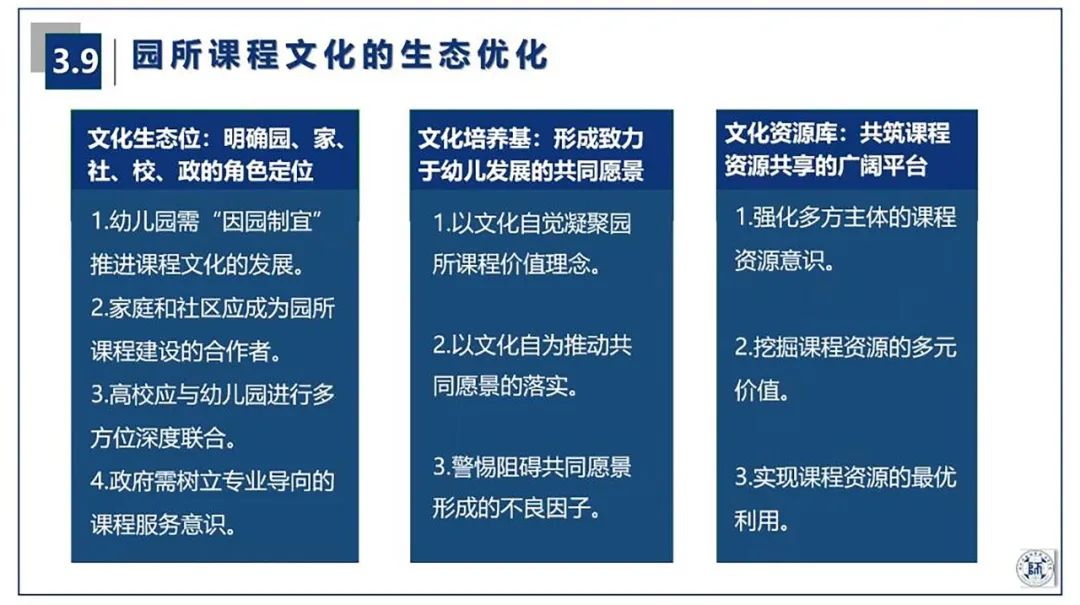 3.9 园所课程文化的生态优化

文化生态位：明确园、家、社、校、政的角色定位

1.幼儿园需“因园制宜”推进课程文化的发展。
2.家庭和社区应成为园所课程建设的合作者。
3.高校应与幼儿园进行多方位深度联合。
4.政府需树立专业导向的课程服务意识。

文化培养基：形成致力于幼儿发展的共同愿景

1.以文化自觉凝聚园所课程价值理念。

2.以文化自为推动共同愿景的落实。

3.警惕阻碍共同愿景形成的不良因子。

文化资源库：共筑课程资源共享的广阔平台

1.强化多方主体的课程资源意识。

2.挖掘课程资源的多元价值。

3.实现课程资源的最优利用。